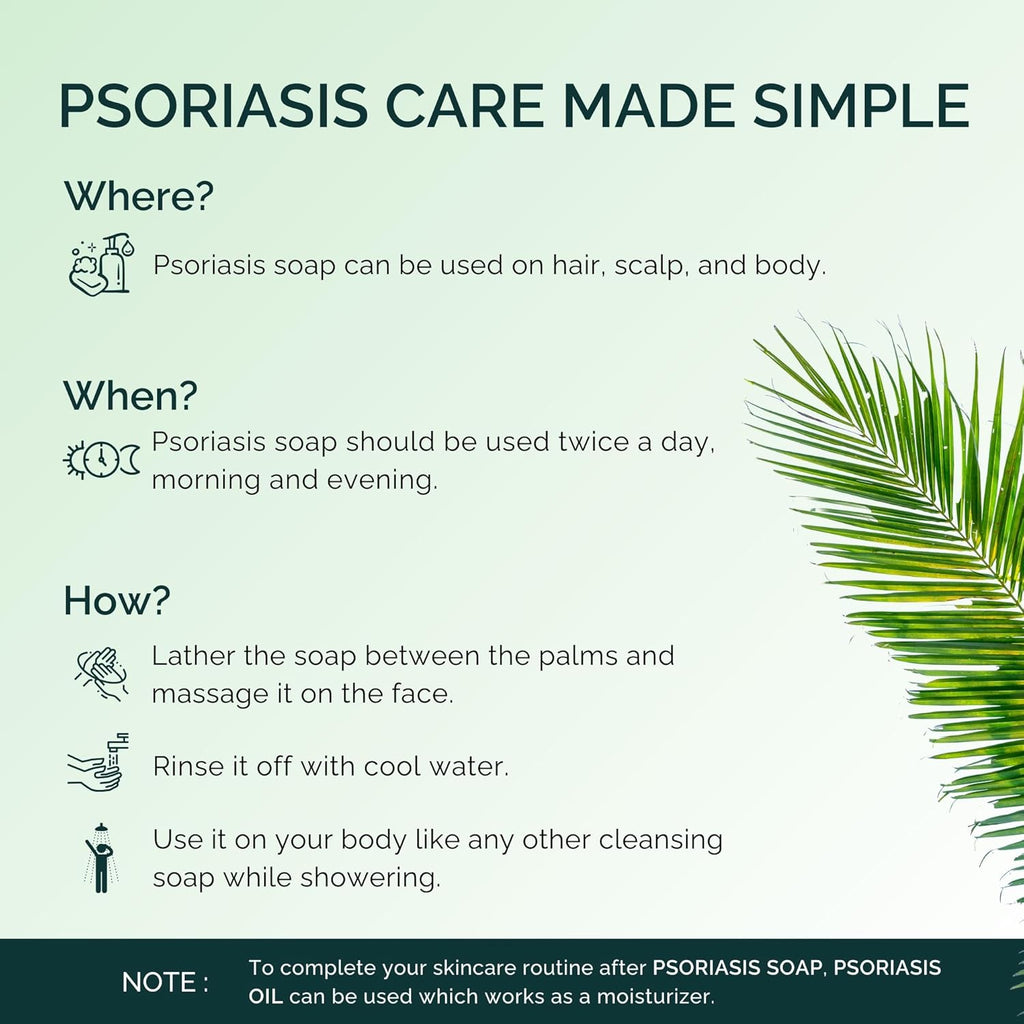 PSORIASIS CARE MADE SIMPLE

Where?

Psoriasis soap can be used on hair, scalp, and body.

When?

Psoriasis soap should be used twice a day, morning and evening.

How?

Lather the soap between the palms and massage it on the face.

Rinse it off with cool water.

Use it on your body like any other cleansing soap while showering.

NOTE : To complete your skincare routine after PSORIASIS SOAP, PSORIASIS OIL can be used which works as a moisturizer.